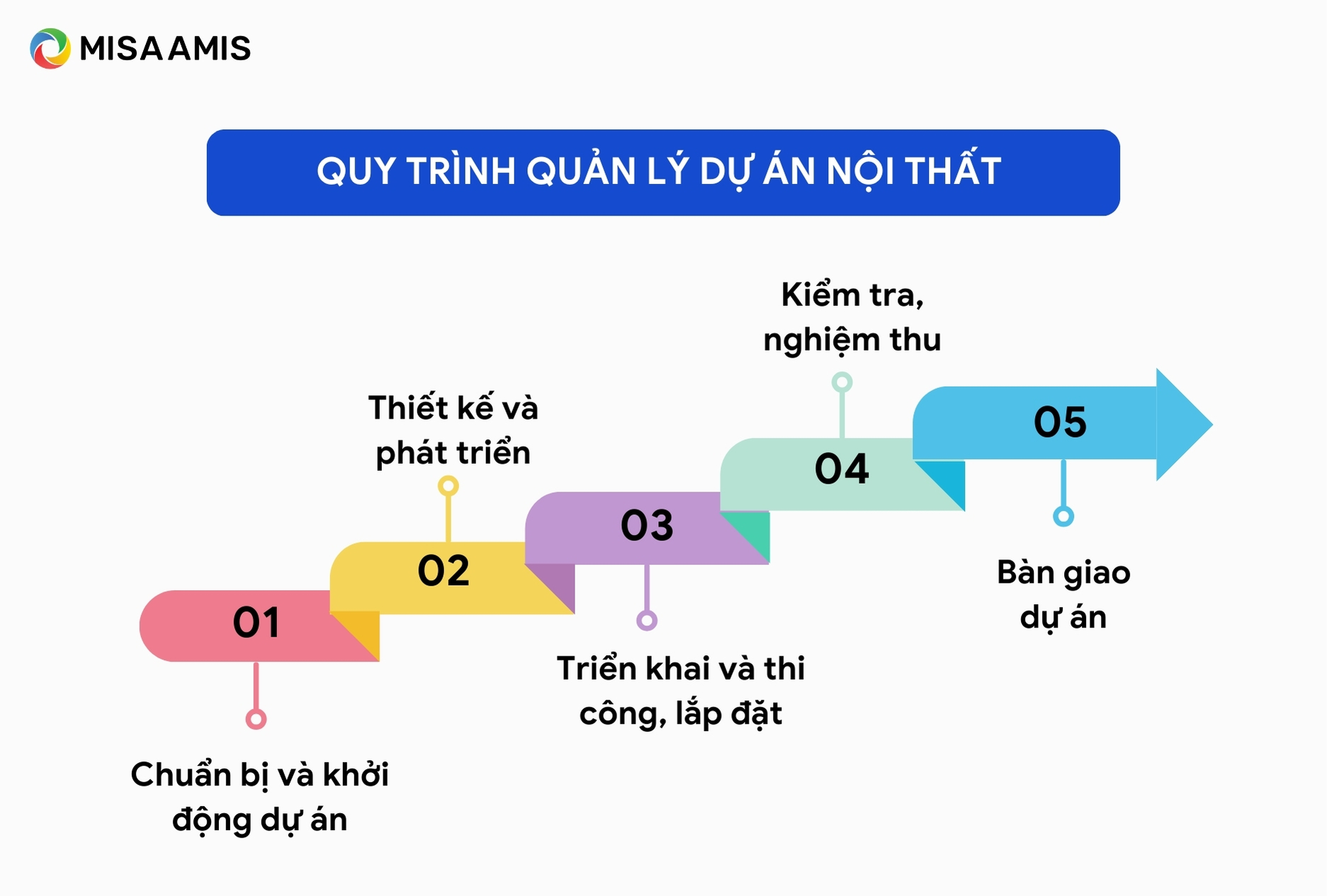 MISA AMIS

QUY TRÌNH QUẢN LÝ DỰ ÁN NỘI THẤT

01

Chuẩn bị và khởi động dự án

02

Thiết kế và phát triển

03

Triển khai và thi công, lắp đặt

04

Kiểm tra, nghiệm thu

05

Bàn giao dự án